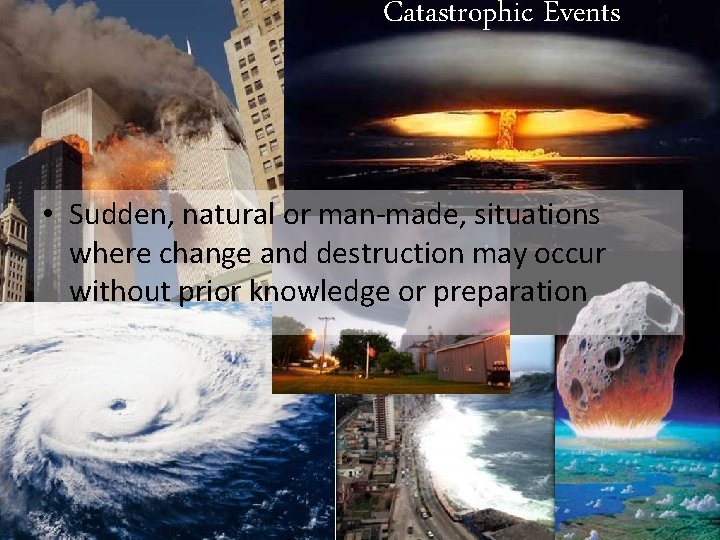 Catastrophic Events

• Sudden, natural or man-made, situations where change and destruction may occur without prior knowledge or preparation